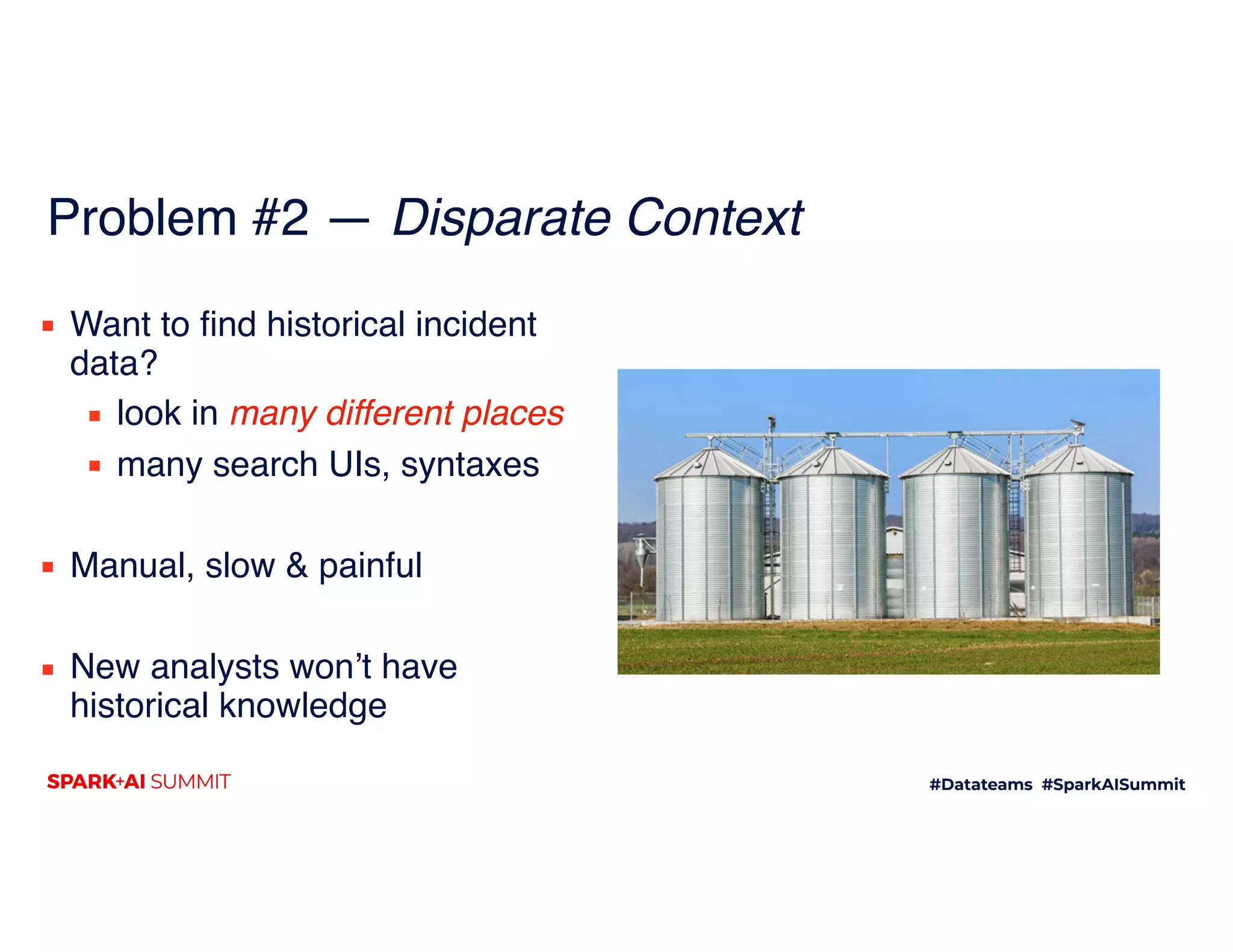 Problem #2 — Disparate Context

▪ Want to find historical incident data?
  ▪ look in many different places
  ▪ many search UIs, syntaxes

▪ Manual, slow & painful

▪ New analysts won't have historical knowledge

SPARK+AI SUMMIT

#Datateams #SparkAISummit